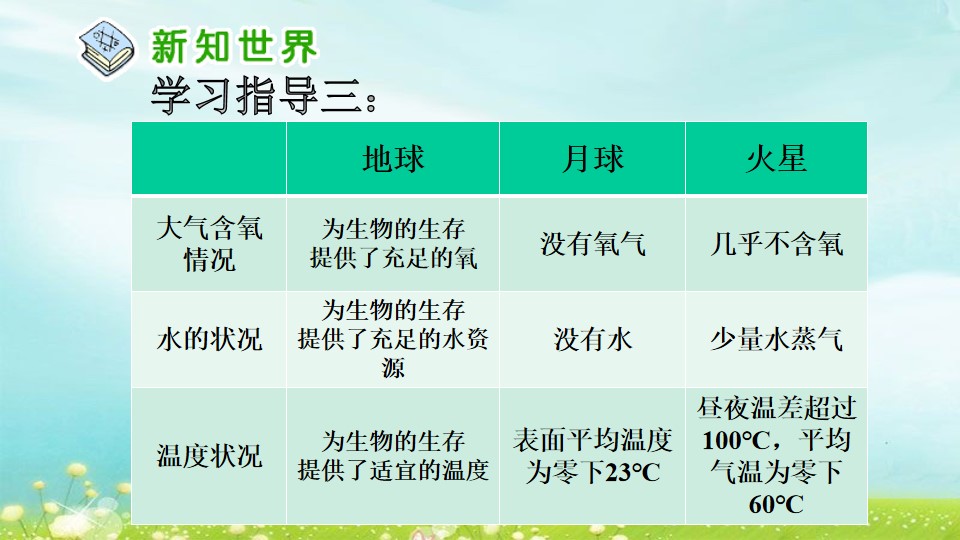 新知世界

学习指导三：

|  | 地球 | 月球 | 火星 |
|---|---|---|---|
| 大气含氧情况 | 为生物的生存提供了充足的氧 | 没有氧气 | 几乎不含氧 |
| 水的状况 | 为生物的生存提供了充足的水资源 | 没有水 | 少量水蒸气 |
| 温度状况 | 为生物的生存提供了适宜的温度 | 表面平均温度为零下23℃ | 昼夜温差超过100℃，平均气温为零下60℃ |